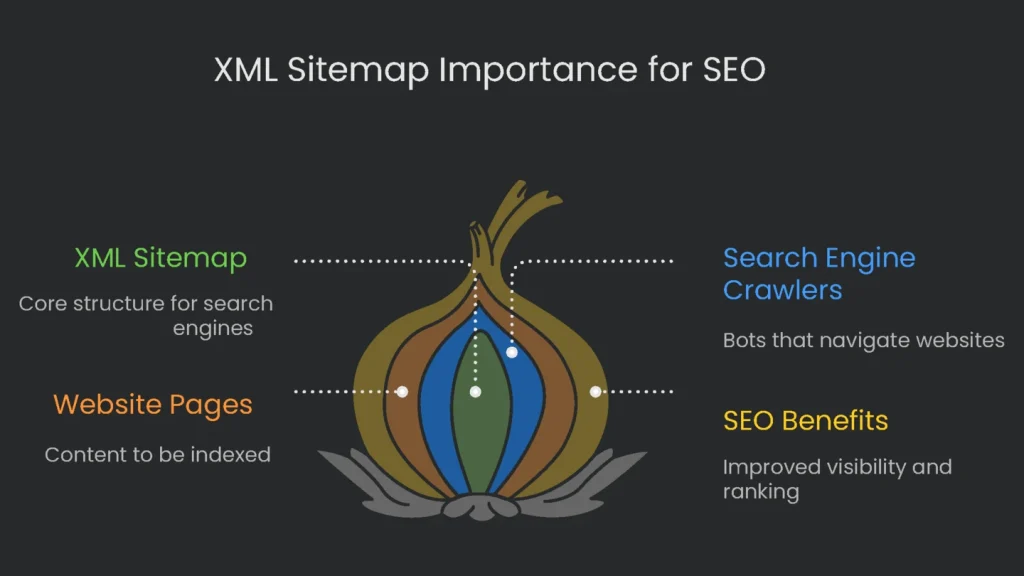 XML Sitemap Importance for SEO

XML Sitemap

Core structure for search engines

Website Pages

Content to be indexed

Search Engine Crawlers

Bots that navigate websites

SEO Benefits

Improved visibility and ranking